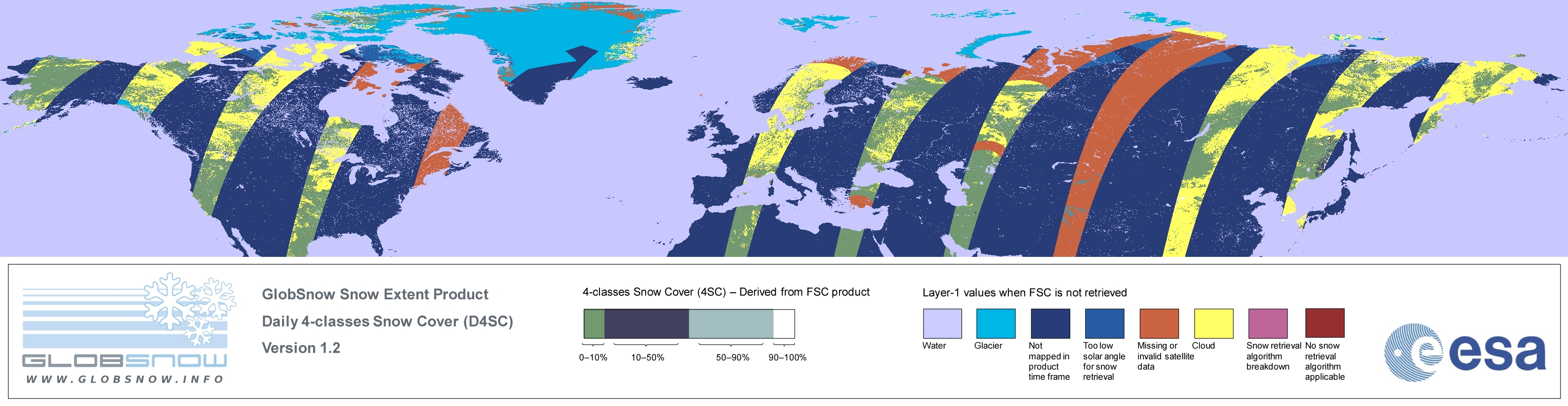 GLOBSNOW
WWW.GLOBSNOW.INFO

GlobSnow Snow Extent Product
Daily 4-classes Snow Cover (D4SC)
Version 1.2

4-classes Snow Cover (4SC) – Derived from FSC product

0–10%
10–50%
50–90%
90–100%

Layer-1 values when FSC is not retrieved

Water
Glacier
Not mapped in product time frame
Too low solar angle for snow retrieval
Missing or invalid satellite data
Cloud
Snow retrieval algorithm breakdown
No snow retrieval algorithm applicable

esa